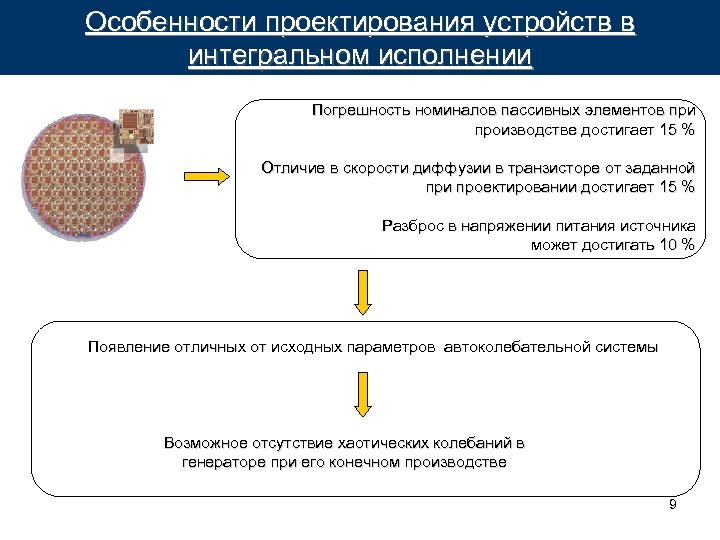 Особенности проектирования устройств в интегральном исполнении

Погрешность номиналов пассивных элементов при производстве достигает 15 %

Отличие в скорости диффузии в транзисторе от заданной при проектировании достигает 15 %

Разброс в напряжении питания источника может достигать 10 %

Появление отличных от исходных параметров автоколебательной системы

Возможное отсутствие хаотических колебаний в генераторе при его конечном производстве

9